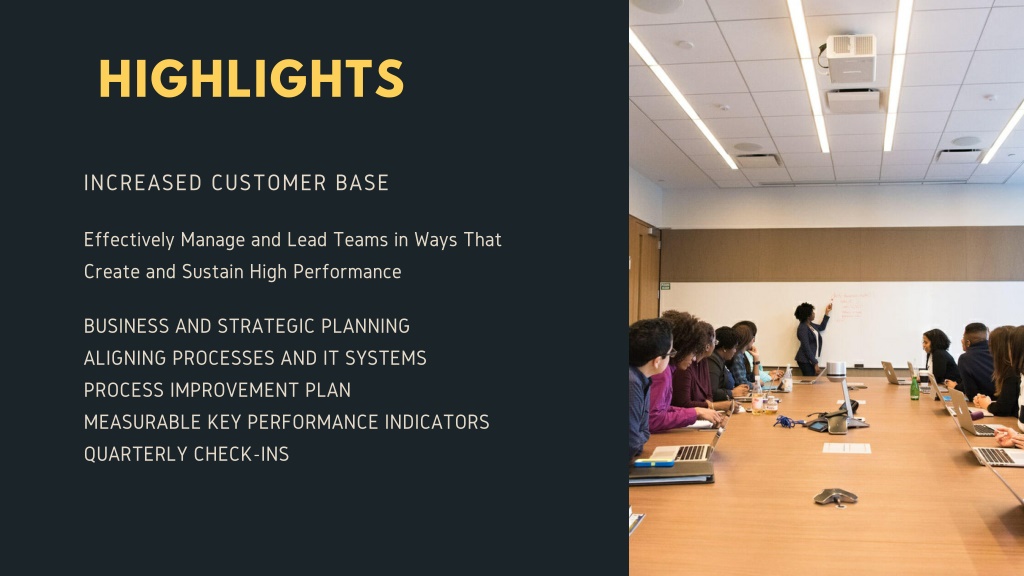 HIGHLIGHTS

INCREASED CUSTOMER BASE

Effectively Manage and Lead Teams in Ways That Create and Sustain High Performance

BUSINESS AND STRATEGIC PLANNING
ALIGNING PROCESSES AND IT SYSTEMS
PROCESS IMPROVEMENT PLAN
MEASURABLE KEY PERFORMANCE INDICATORS
QUARTERLY CHECK-INS